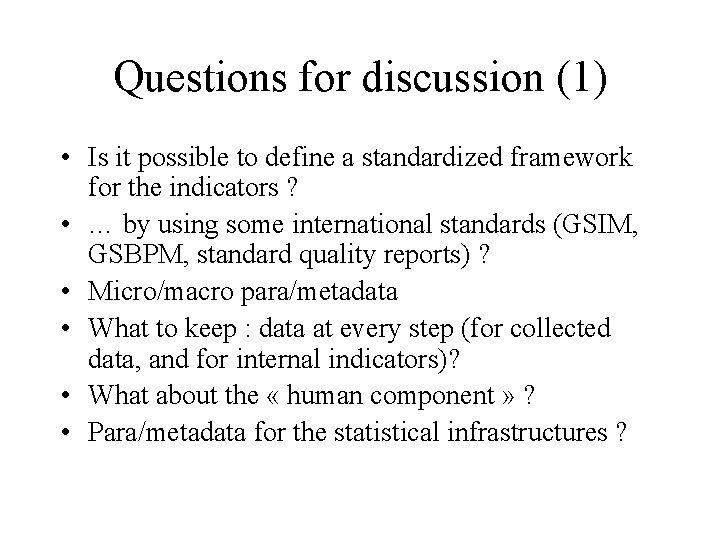 Questions for discussion (1)

• Is it possible to define a standardized framework for the indicators ?
• … by using some international standards (GSIM, GSBPM, standard quality reports) ?
• Micro/macro para/metadata
• What to keep : data at every step (for collected data, and for internal indicators)?
• What about the « human component » ?
• Para/metadata for the statistical infrastructures ?